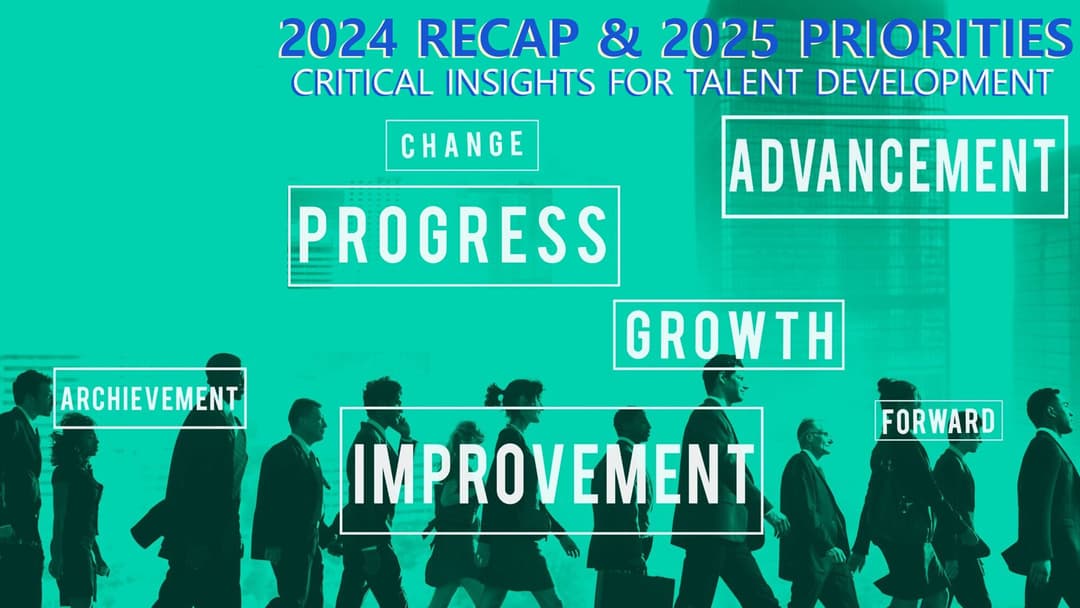 2024 RECAP & 2025 PRIORITIES
CRITICAL INSIGHTS FOR TALENT DEVELOPMENT

CHANGE

ADVANCEMENT

PROGRESS

GROWTH

ARCHIEVEMENT

FORWARD

IMPROVEMENT